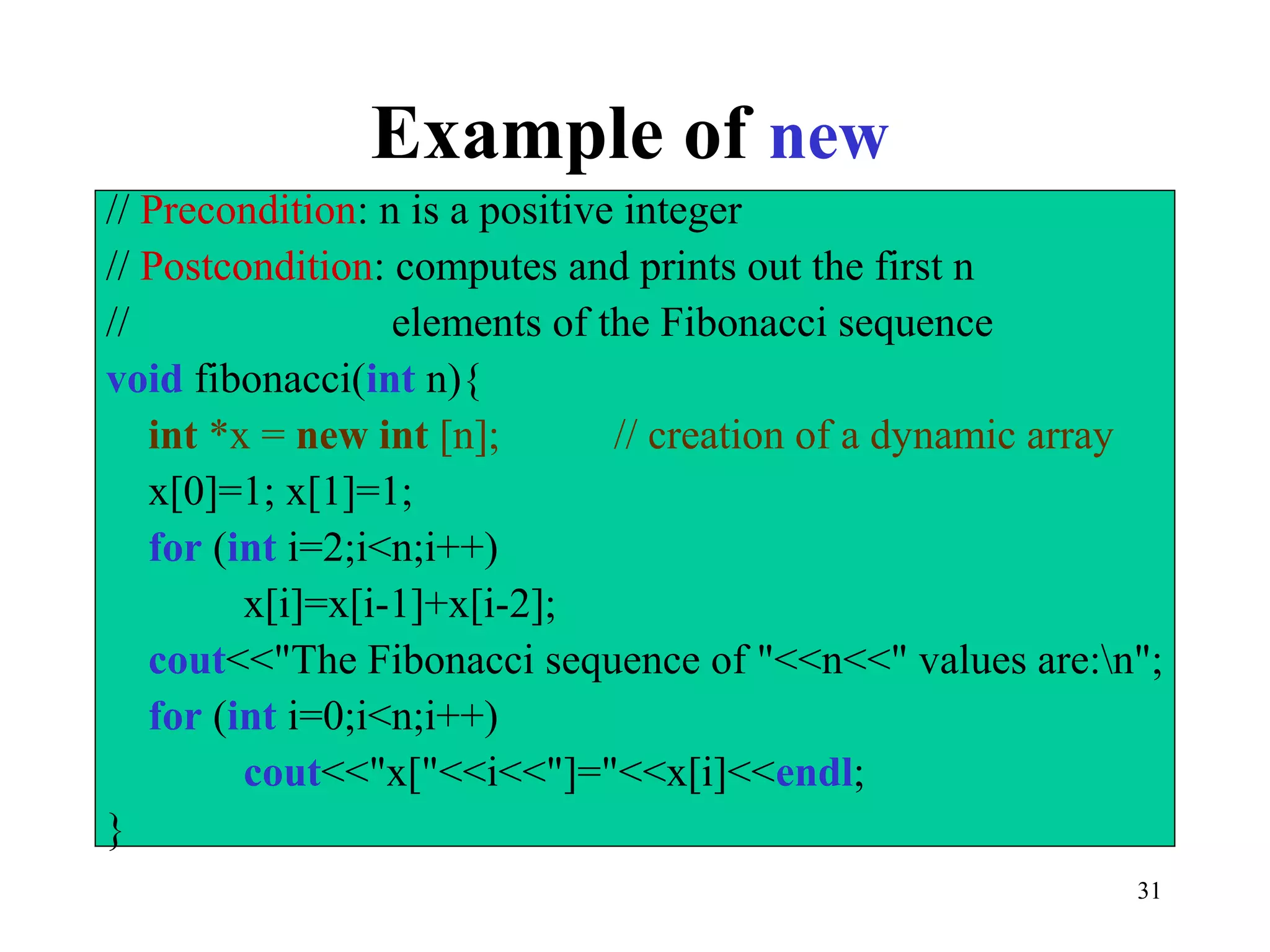 Example of new

// Precondition: n is a positive integer
// Postcondition: computes and prints out the first n
// elements of the Fibonacci sequence
void fibonacci(int n){
int *x = new int [n]; // creation of a dynamic array
x[0]=1; x[1]=1;
for (int i=2;i<n;i++)
x[i]=x[i-1]+x[i-2];
cout<<"The Fibonacci sequence of "<<n<<" values are:\n";
for (int i=0;i<n;i++)
cout<<"x["<<i<<"]="<<x[i]<<endl;
}

31